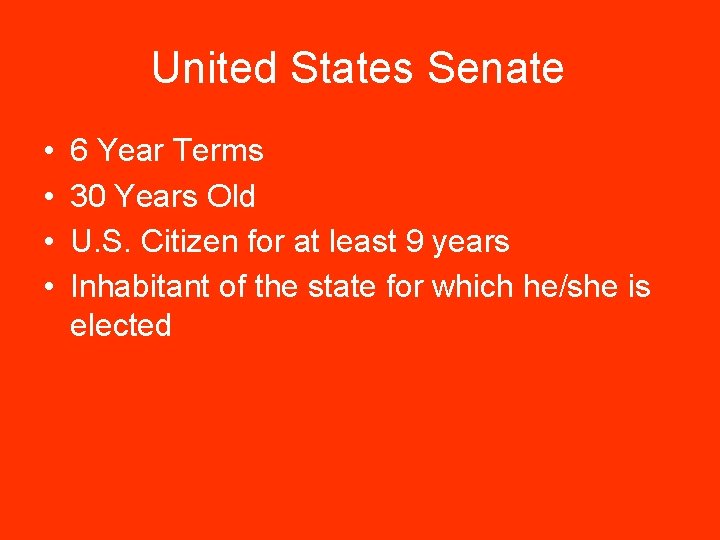 United States Senate

• 6 Year Terms
• 30 Years Old
• U.S. Citizen for at least 9 years
• Inhabitant of the state for which he/she is elected